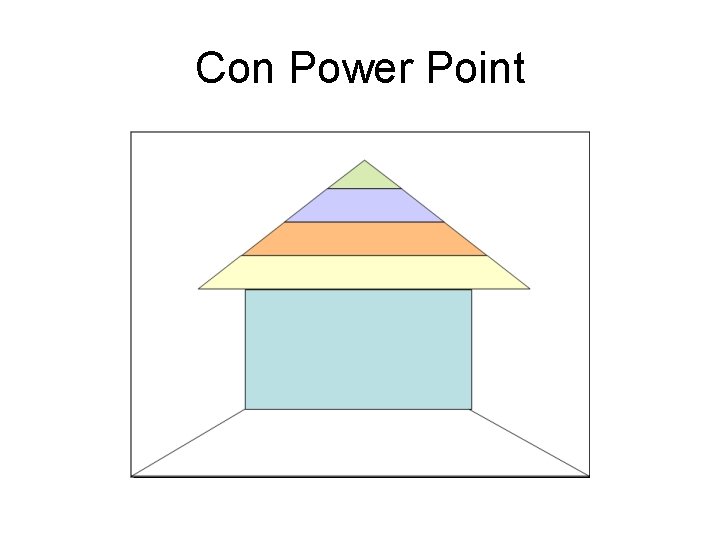 Con Power Point